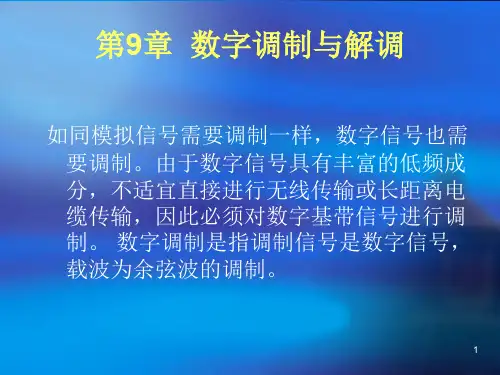 第9章 数字调制与解调

如同模拟信号需要调制一样，数字信号也需要调制。由于数字信号具有丰富的低频成分，不适宜直接进行无线传输或长距离电缆传输，因此必须对数字基带信号进行调制。 数字调制是指调制信号是数字信号，载波为余弦波的调制。

1